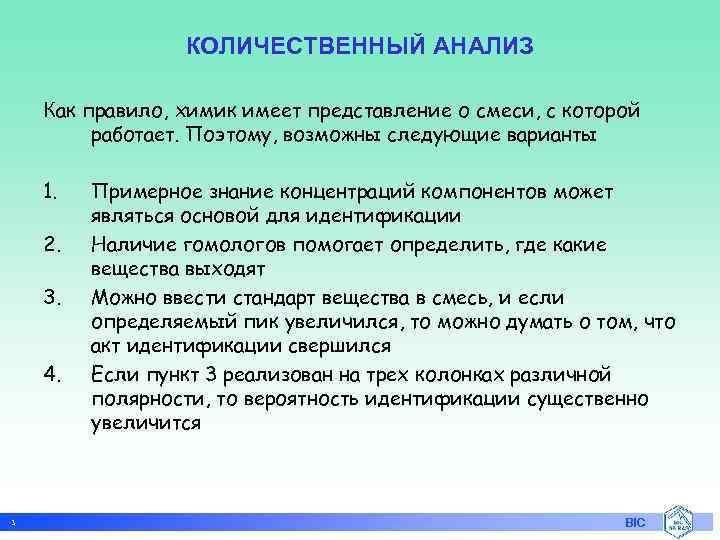 КОЛИЧЕСТВЕННЫЙ АНАЛИЗ

Как правило, химик имеет представление о смеси, с которой работает. Поэтому, возможны следующие варианты

1. Примерное знание концентраций компонентов может являться основой для идентификации
2. Наличие гомологов помогает определить, где какие вещества выходят
3. Можно ввести стандарт вещества в смесь, и если определяемый пик увеличился, то можно думать о том, что акт идентификации свершился
4. Если пункт 3 реализован на трех колонках различной полярности, то вероятность идентификации существенно увеличится

3

BIC